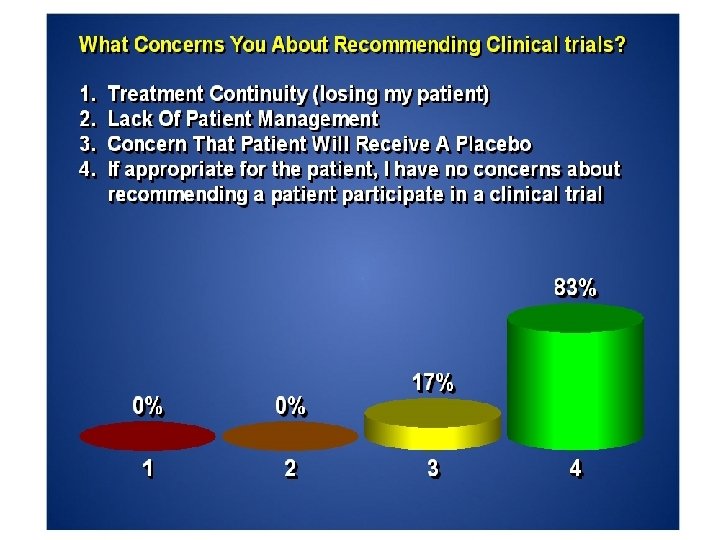 What Concerns You About Recommending Clinical trials?

1. Treatment Continuity (losing my patient)
2. Lack Of Patient Management
3. Concern That Patient Will Receive A Placebo
4. If appropriate for the patient, I have no concerns about recommending a patient participate in a clinical trial

0%
0%
17%
83%

1
2
3
4